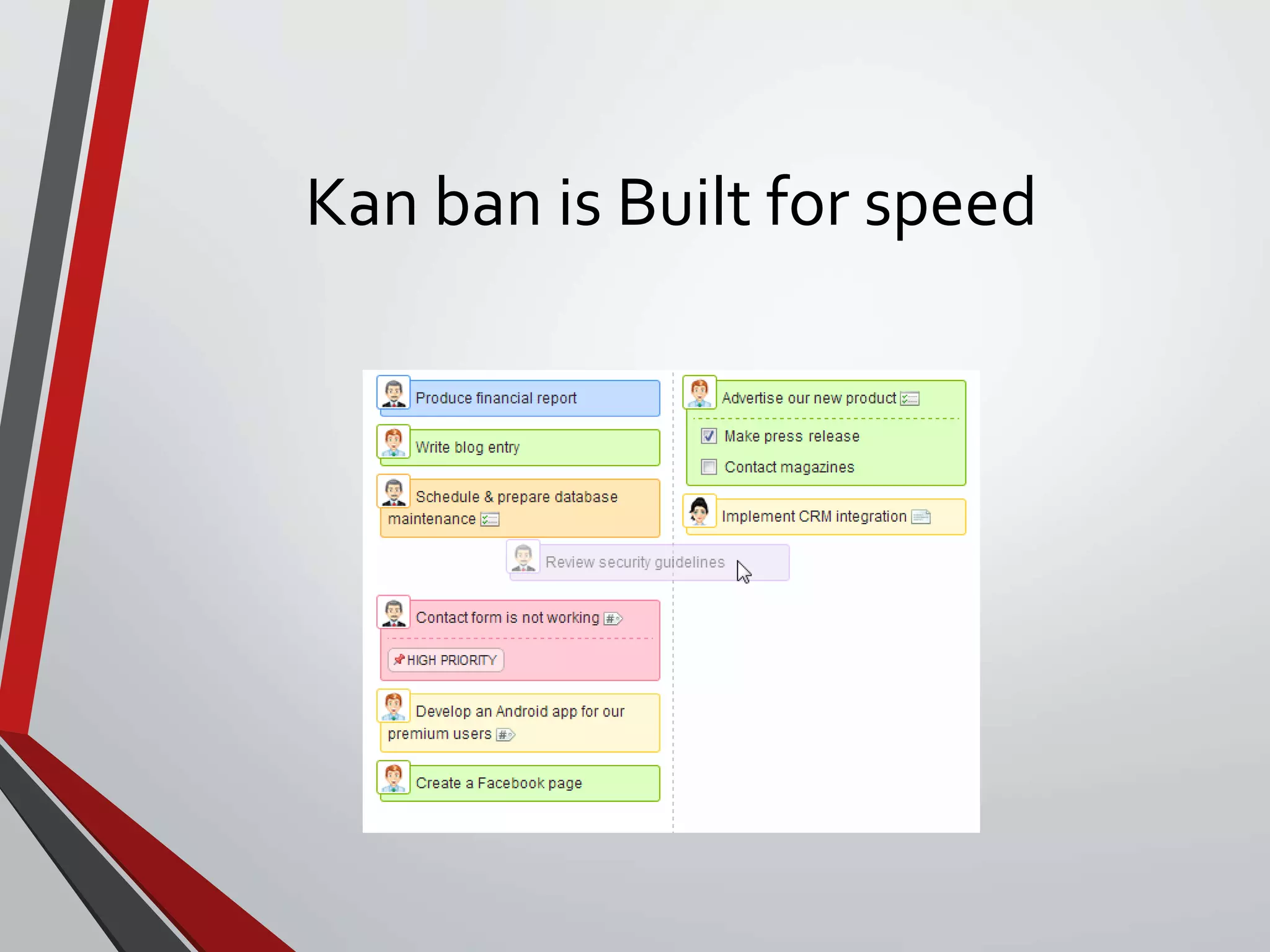 Kan ban is Built for speed

Produce financial report

Write blog entry

Schedule & prepare database maintenance

Review security guidelines

Contact form is not working

HIGH PRIORITY

Develop an Android app for our premium users

Create a Facebook page

Advertise our new product

Make press release

Contact magazines

Implement CRM integration